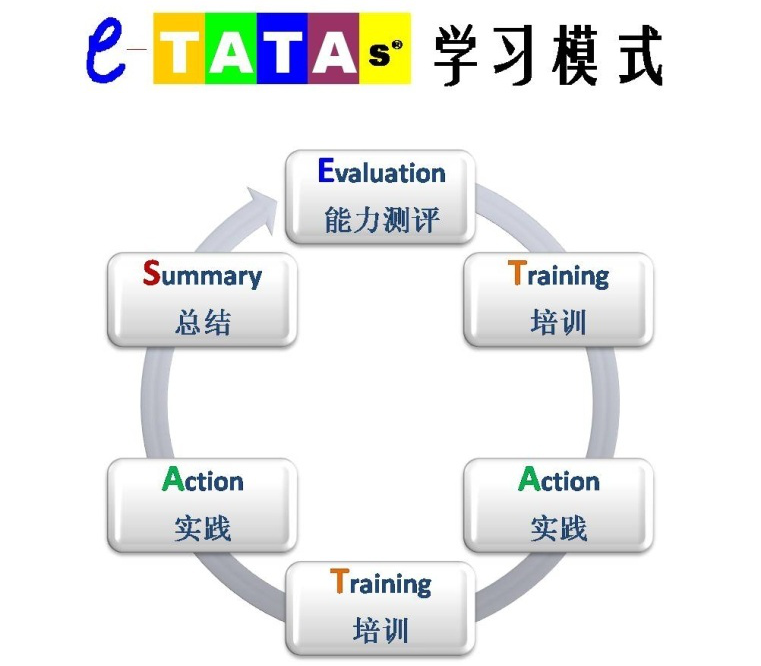 e-TATAs® 学习模式

Evaluation
能力测评

Training
培训

Action
实践

Training
培训

Action
实践

Summary
总结